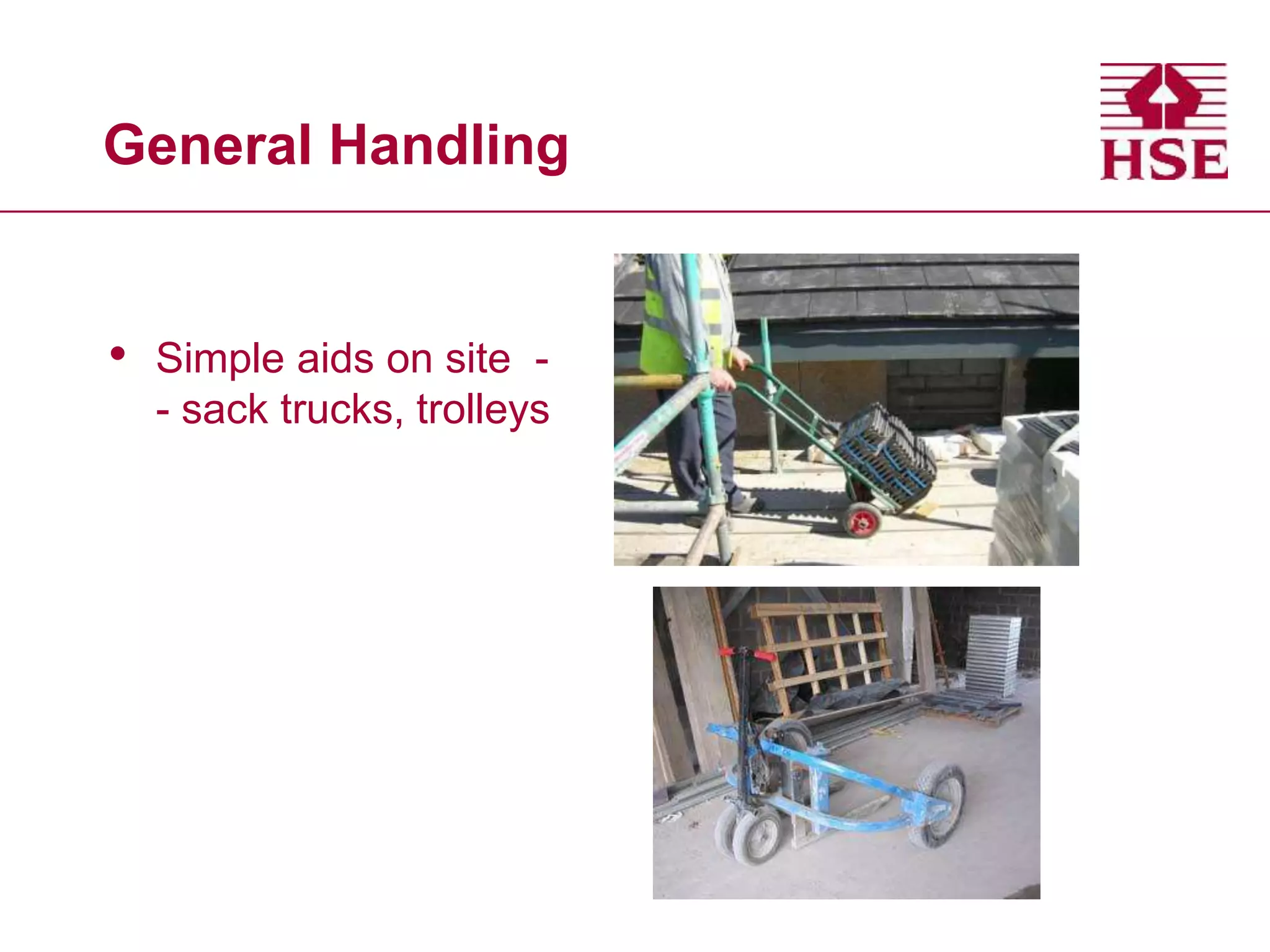 General Handling

HSE

• Simple aids on site -
- sack trucks, trolleys